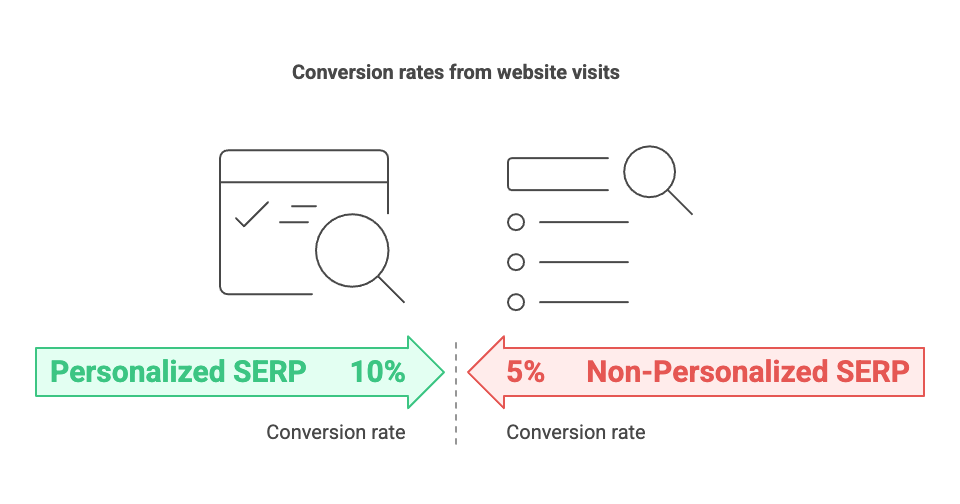 Conversion rates from website visits

Personalized SERP 10%

Conversion rate

5% Non-Personalized SERP

Conversion rate